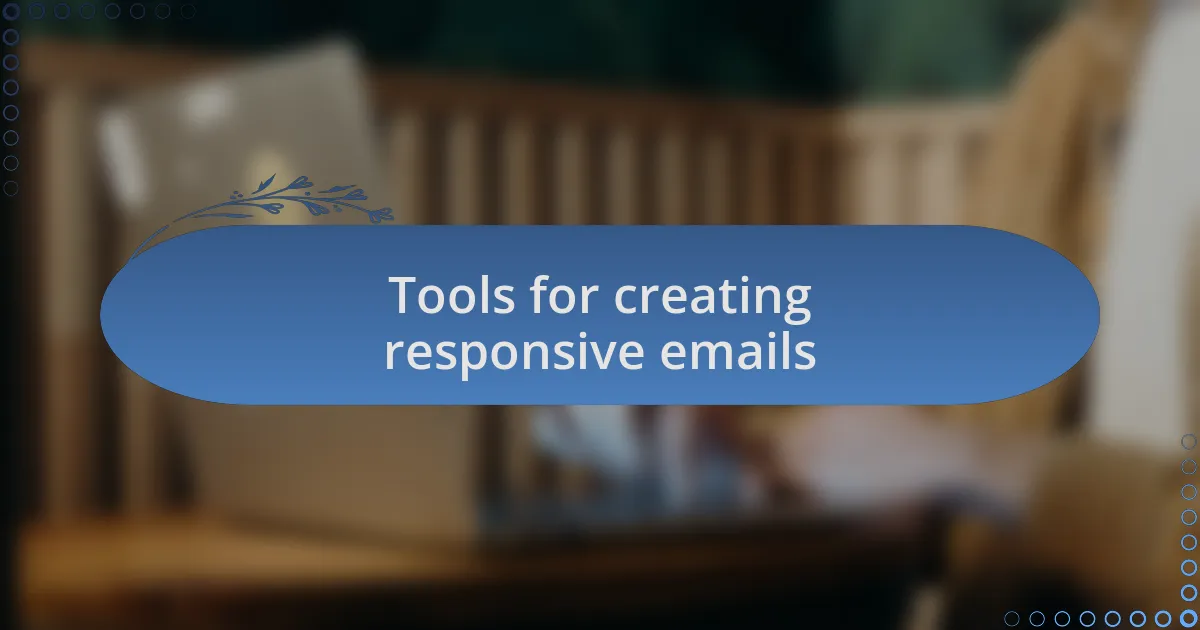 Tools for creating responsive emails